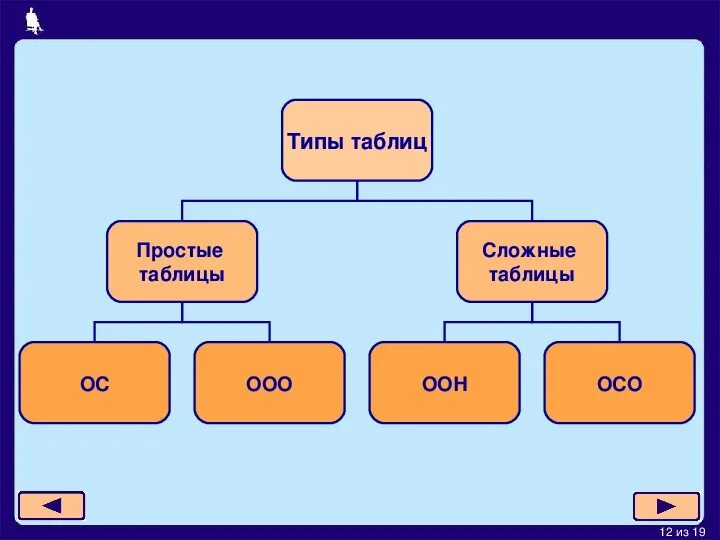 Типы таблиц

Простые таблицы

Сложные таблицы

ОС

ООО

ООН

ОСО

12 из 19